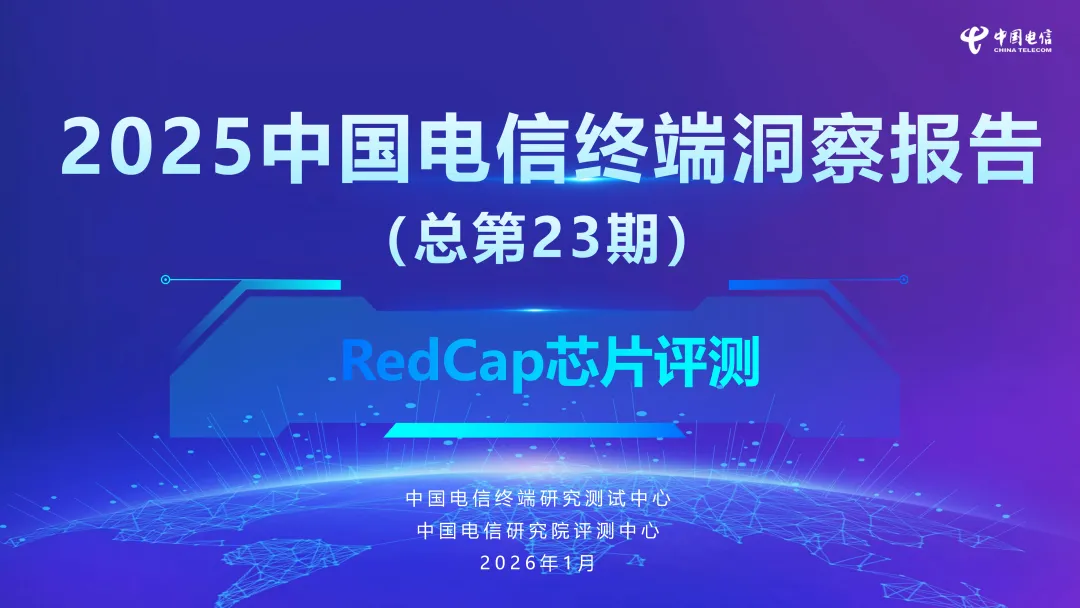 中国电信
CHINA TELECOM

2025中国电信终端洞察报告
（总第23期）

RedCap芯片评测

中国电信终端研究测试中心
中国电信研究院评测中心
2026年1月